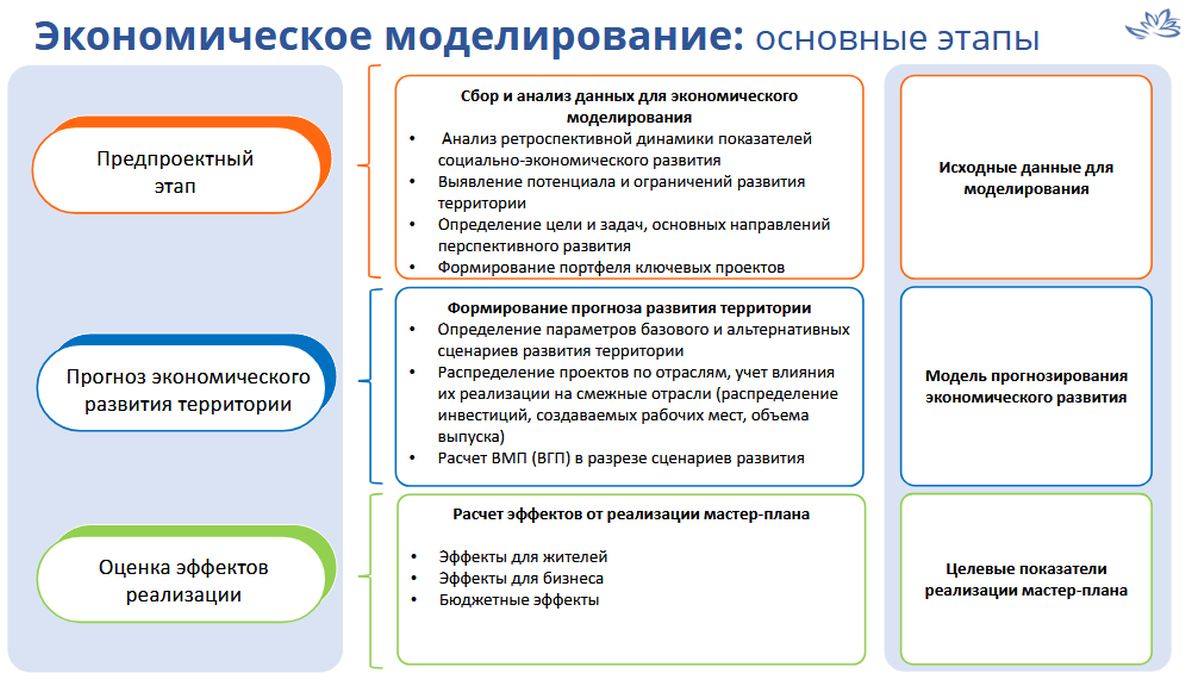 Экономическое моделирование: основные этапы

Предпроектный этап

Сбор и анализ данных для экономического моделирования
• Анализ ретроспективной динамики показателей социально-экономического развития
• Выявление потенциала и ограничений развития территории
• Определение цели и задач, основных направлений перспективного развития
• Формирование портфеля ключевых проектов

Исходные данные для моделирования

Прогноз экономического развития территории

Формирование прогноза развития территории
• Определение параметров базового и альтернативных сценариев развития территории
• Распределение проектов по отраслям, учет влияния их реализации на смежные отрасли (распределение инвестиций, создаваемых рабочих мест, объема выпуска)
• Расчет ВМП (ВГП) в разрезе сценариев развития

Модель прогнозирования экономического развития

Оценка эффектов реализации

Расчет эффектов от реализации мастер-плана
• Эффекты для жителей
• Эффекты для бизнеса
• Бюджетные эффекты

Целевые показатели реализации мастер-плана